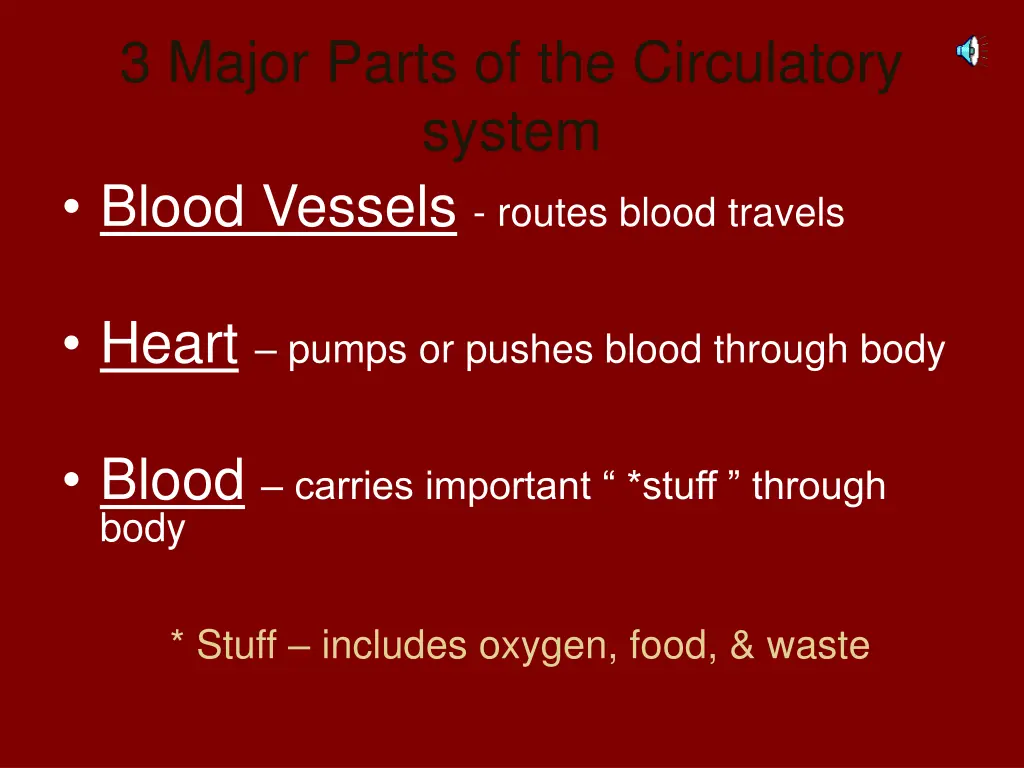 3 Major Parts of the Circulatory system

• Blood Vessels - routes blood travels

• Heart – pumps or pushes blood through body

• Blood – carries important “ *stuff ” through body

* Stuff – includes oxygen, food, & waste